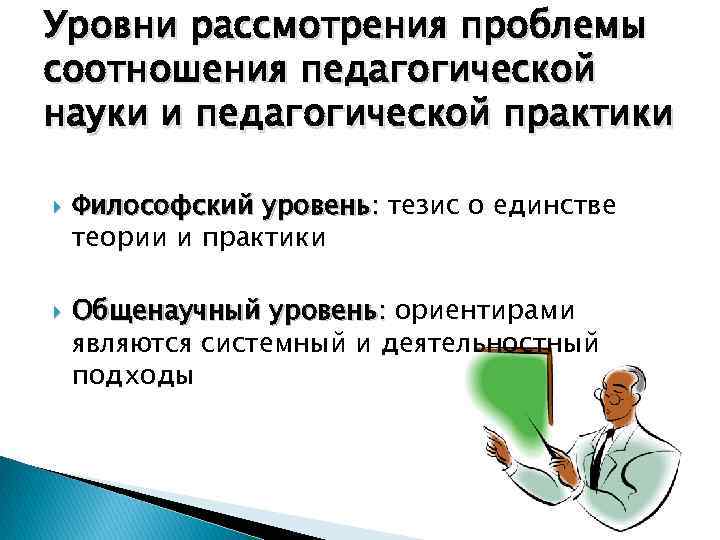 Уровни рассмотрения проблемы соотношения педагогической науки и педагогической практики

Философский уровень: тезис о единстве теории и практики

Общенаучный уровень: ориентирами являются системный и деятельностный подходы